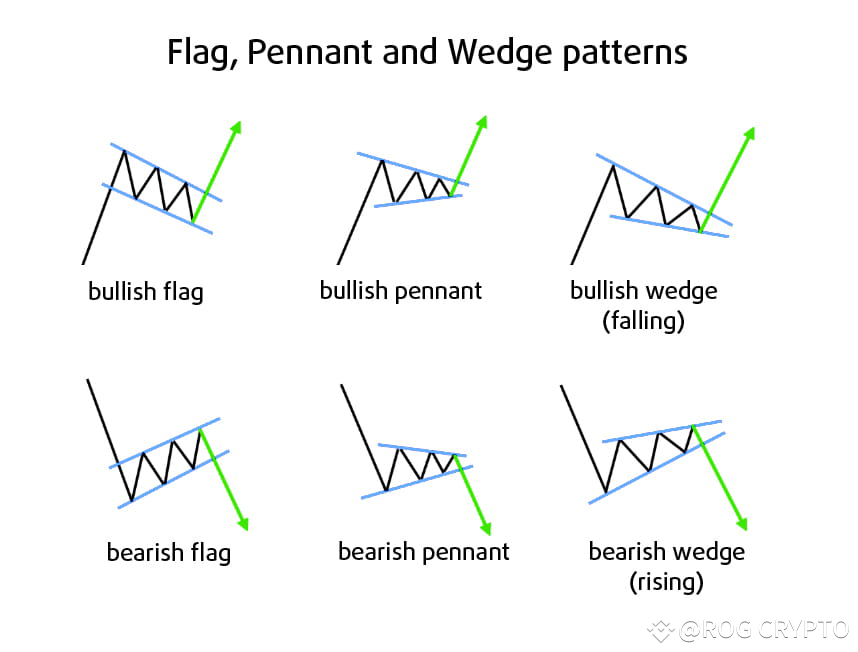 Flag, Pennant and Wedge patterns

bullish flag

bullish pennant

bullish wedge (falling)

bearish flag

bearish pennant

bearish wedge (rising)

@ROG CRYPTO